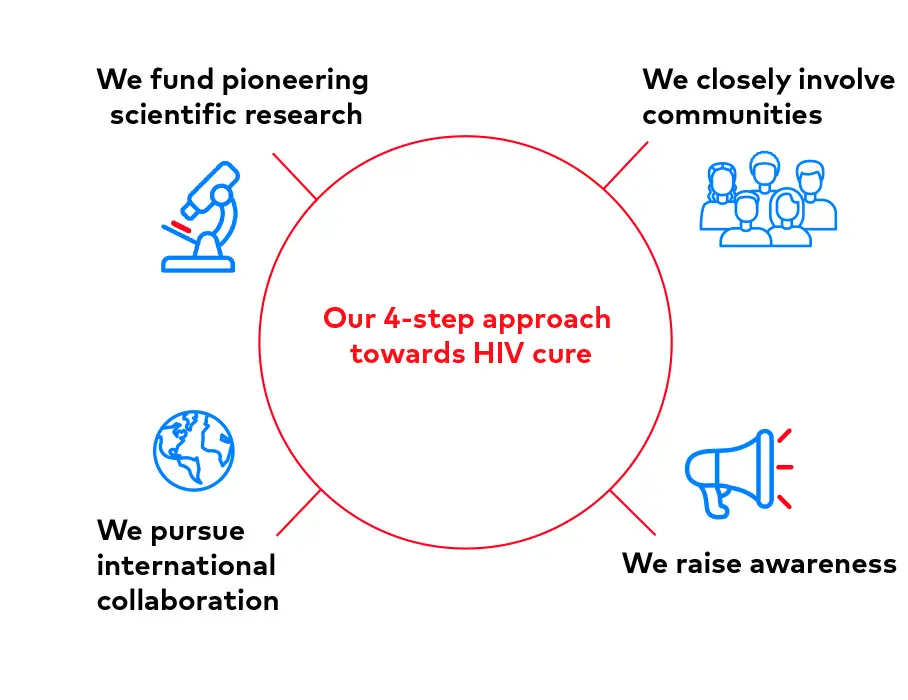 We fund pioneering scientific research

We closely involve communities

Our 4-step approach towards HIV cure

We pursue international collaboration

We raise awareness